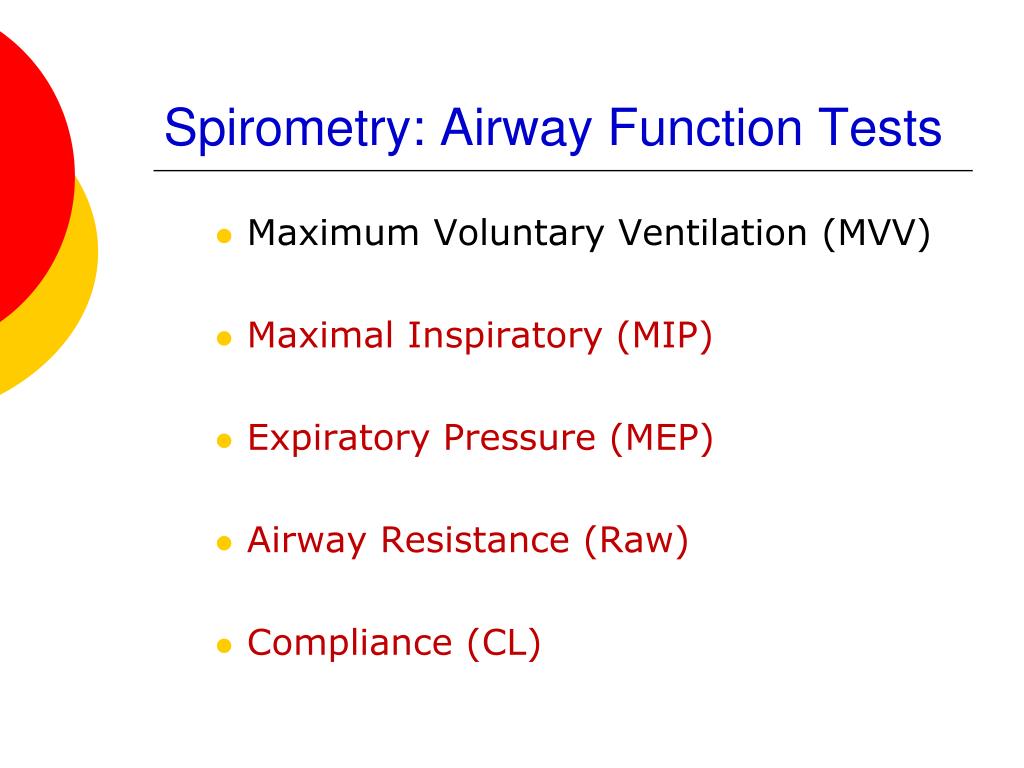 Spirometry: Airway Function Tests

- Maximum Voluntary Ventilation (MVV)
- Maximal Inspiratory (MIP)
- Expiratory Pressure (MEP)
- Airway Resistance (Raw)
- Compliance (CL)